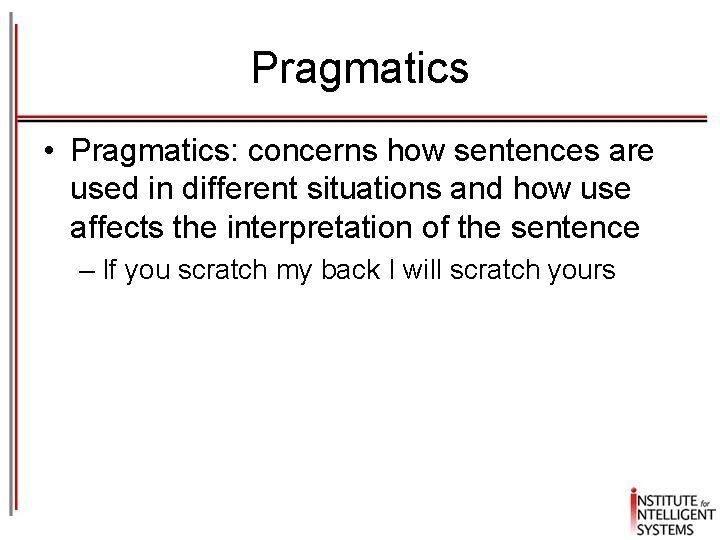 Pragmatics

• Pragmatics: concerns how sentences are used in different situations and how use affects the interpretation of the sentence

– If you scratch my back I will scratch yours

INSTITUTE for INTELLIGENT SYSTEMS